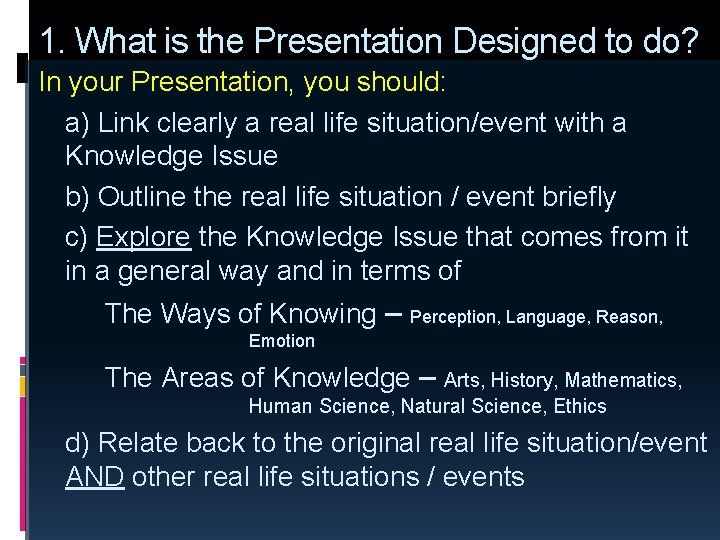 1. What is the Presentation Designed to do?

In your Presentation, you should:

a) Link clearly a real life situation/event with a Knowledge Issue

b) Outline the real life situation / event briefly

c) Explore the Knowledge Issue that comes from it in a general way and in terms of

The Ways of Knowing – Perception, Language, Reason, Emotion

The Areas of Knowledge – Arts, History, Mathematics, Human Science, Natural Science, Ethics

d) Relate back to the original real life situation/event AND other real life situations / events